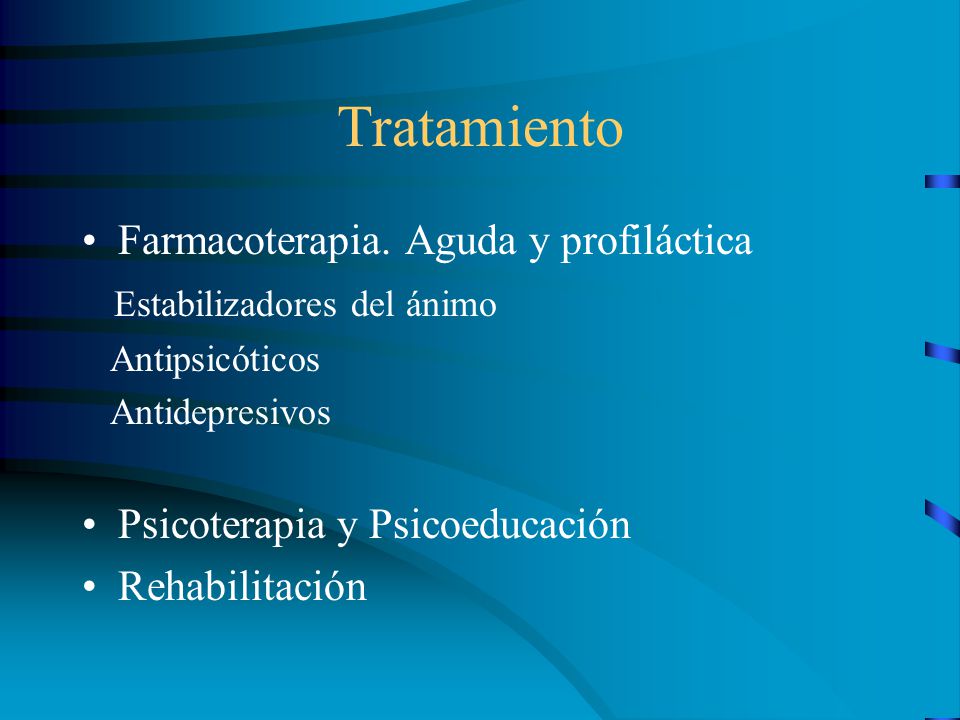 Tratamiento

• Farmacoterapia. Aguda y profiláctica

Estabilizadores del ánimo

Antipsicóticos

Antidepresivos

• Psicoterapia y Psicoeducación

• Rehabilitación